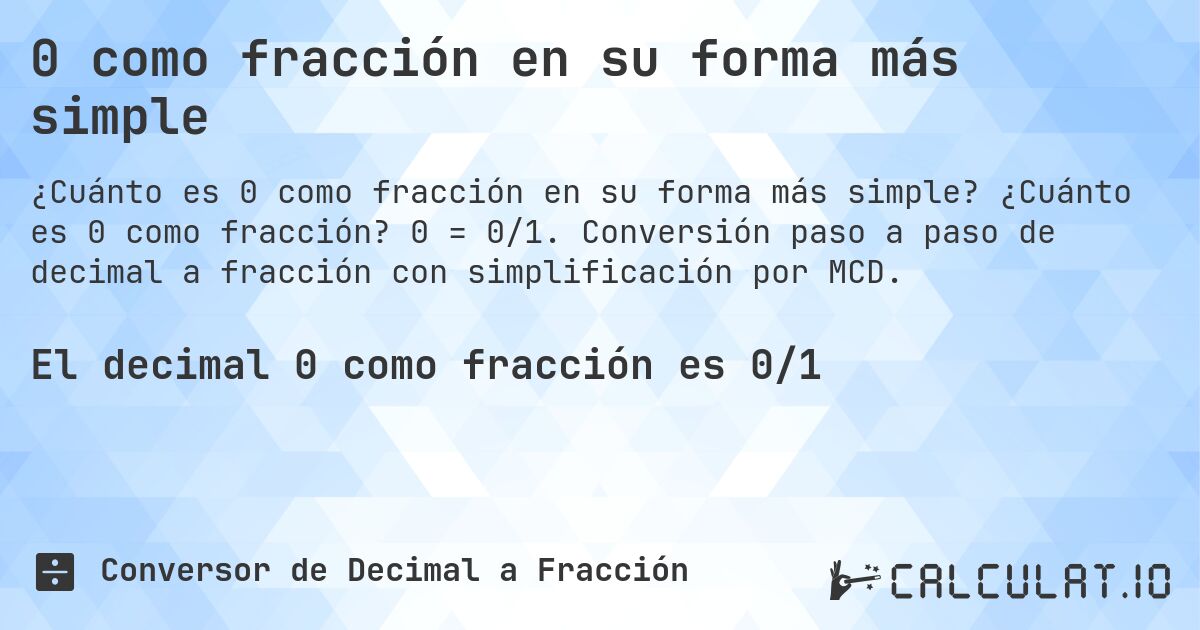 0 como fracción en su forma más simple

¿Cuánto es 0 como fracción en su forma más simple? ¿Cuánto es 0 como fracción? 0 = 0/1. Conversión paso a paso de decimal a fracción con simplificación por MCD.

El decimal 0 como fracción es 0/1

Conversor de Decimal a Fracción

CALCULAT.IO